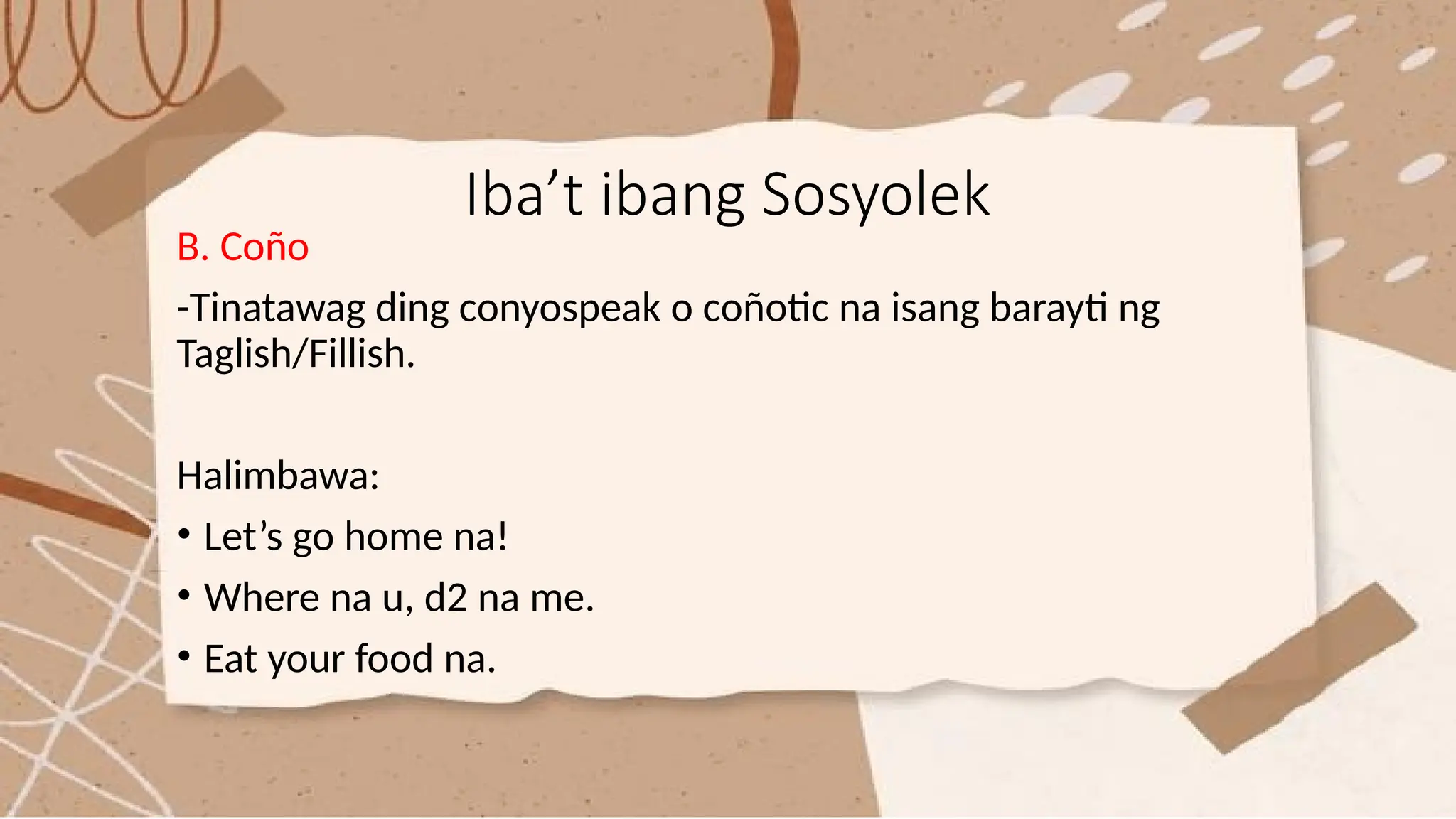 Iba’t ibang Sosyolek

B. Coño

-Tinatawag ding conyospeak o coñotic na isang barayti ng Taglish/Fillish.

Halimbawa:

• Let’s go home na!
• Where na u, d2 na me.
• Eat your food na.